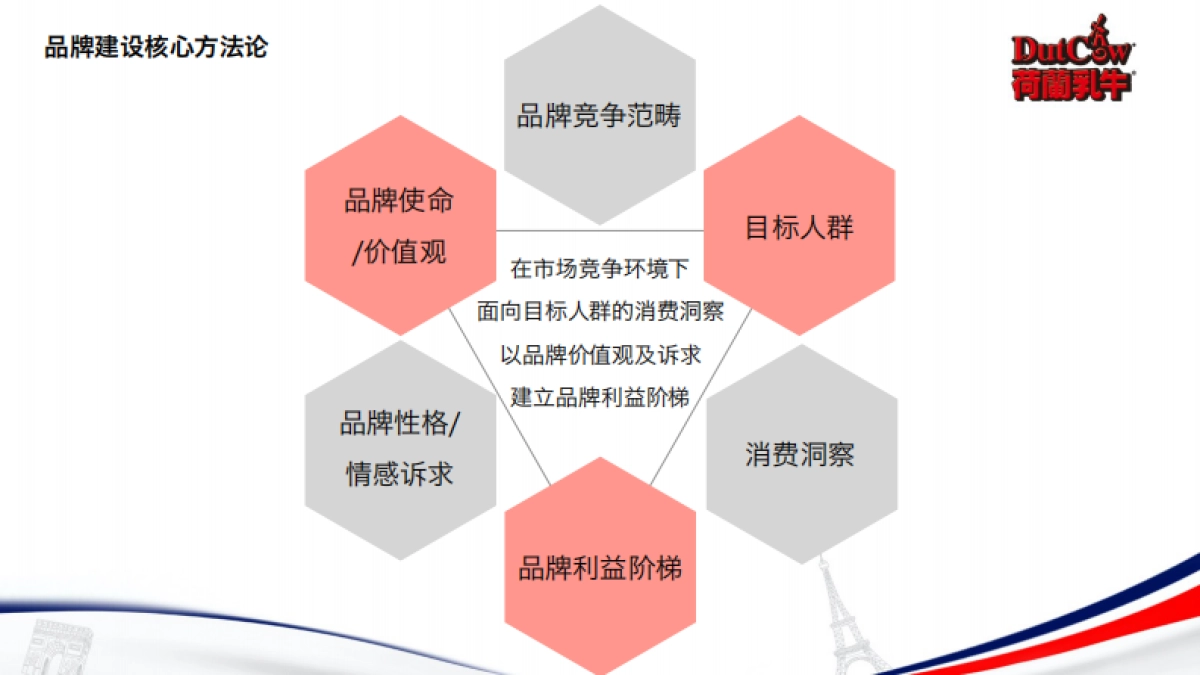 品牌建设核心方法论

DutCow
荷蘭乳牛

品牌竞争范畴

品牌使命
/价值观

目标人群

在市场竞争环境下
面向目标人群的消费洞察
以品牌价值观及诉求
建立品牌利益阶梯

品牌性格/
情感诉求

消费洞察

品牌利益阶梯